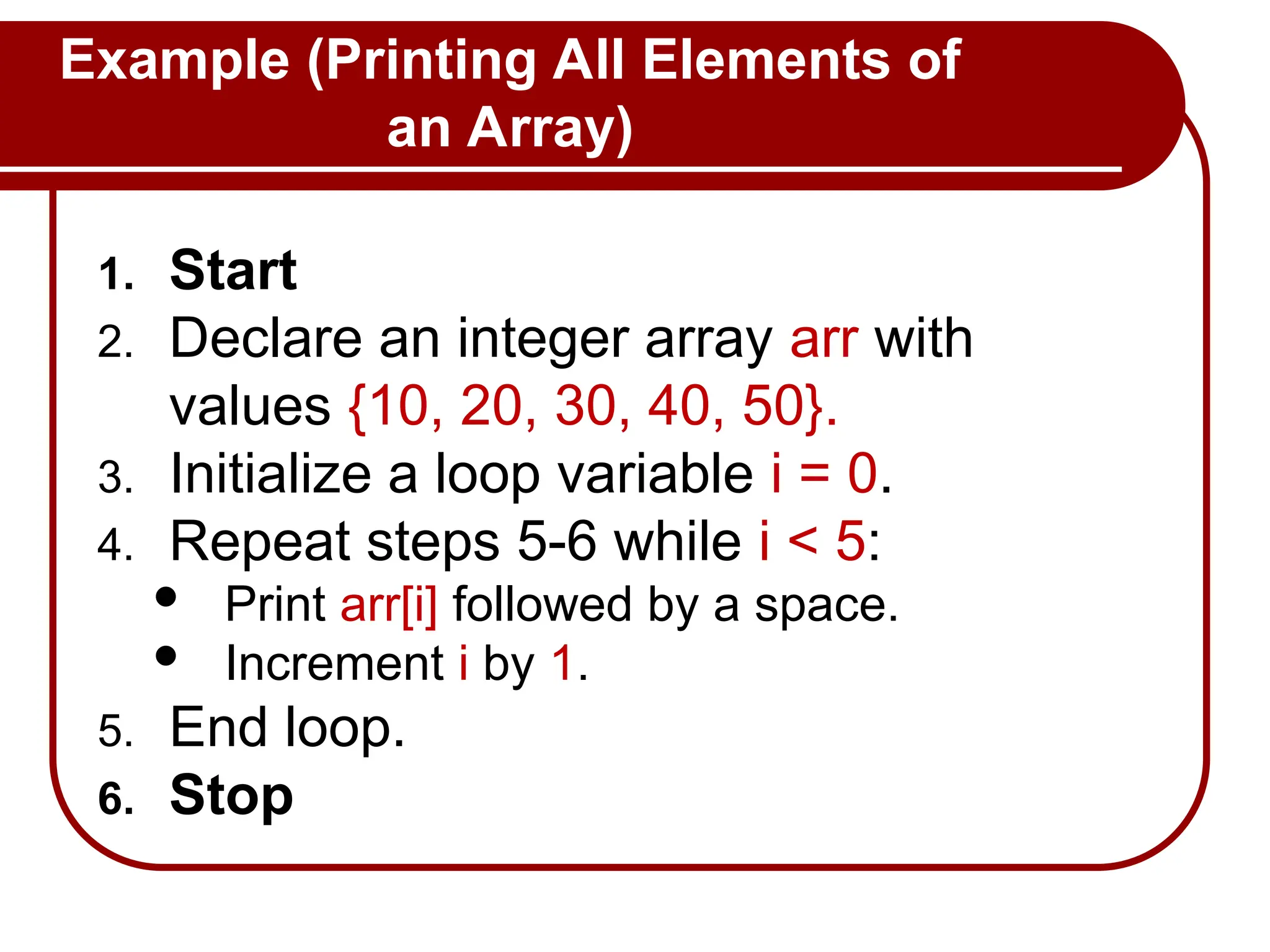 Example (Printing All Elements of an Array)

1. Start
2. Declare an integer array arr with values {10, 20, 30, 40, 50}.
3. Initialize a loop variable i = 0.
4. Repeat steps 5-6 while i < 5:
• Print arr[i] followed by a space.
• Increment i by 1.
5. End loop.
6. Stop